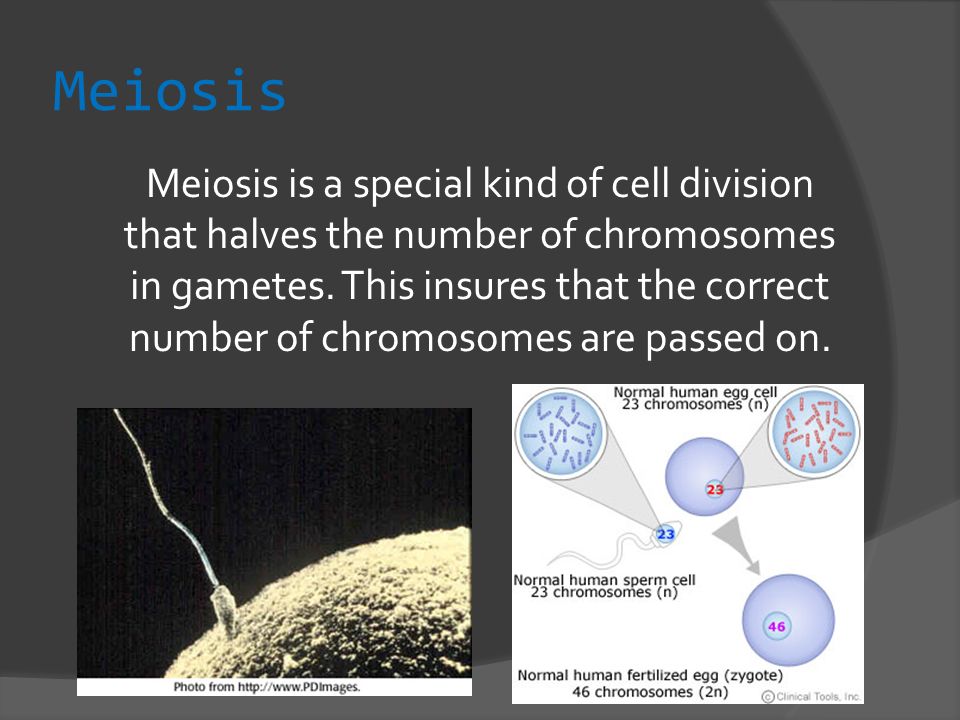 Meiosis

Meiosis is a special kind of cell division that halves the number of chromosomes in gametes. This insures that the correct number of chromosomes are passed on.

Photo from http://www.PDImages.

Normal human egg cell
23 chromosomes (n)

23

23

Normal human sperm cell
23 chromosomes (n)

46

Normal human fertilized egg (zygote)
46 chromosomes (2n)

©Clinical Tools, Inc.